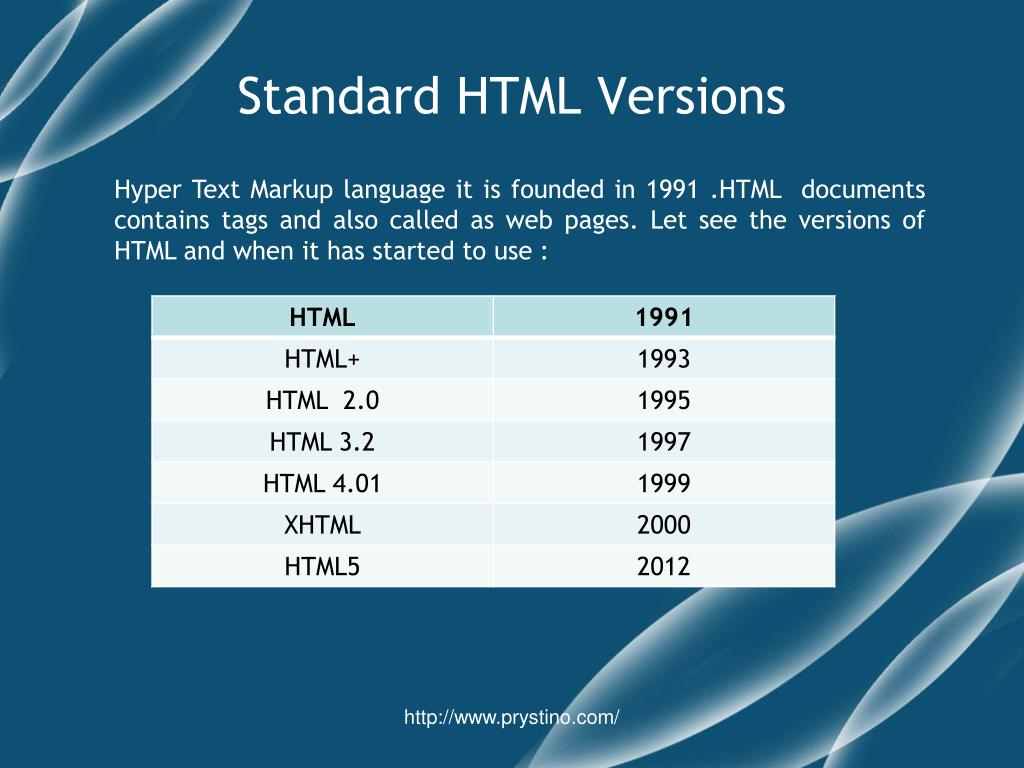 Standard HTML Versions

Hyper Text Markup language it is founded in 1991 .HTML documents contains tags and also called as web pages. Let see the versions of HTML and when it has started to use :

| HTML | 1991 |
|---|---|
| HTML+ | 1993 |
| HTML 2.0 | 1995 |
| HTML 3.2 | 1997 |
| HTML 4.01 | 1999 |
| XHTML | 2000 |
| HTML5 | 2012 |

http://www.prystino.com/